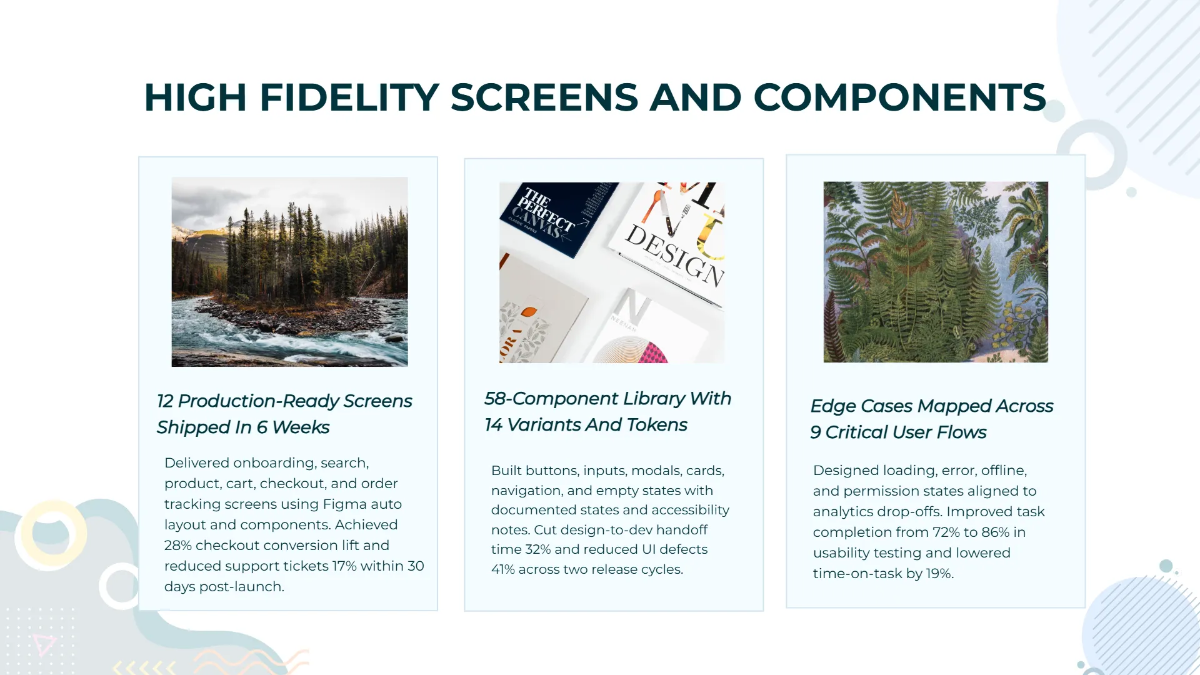 HIGH FIDELITY SCREENS AND COMPONENTS

12 Production-Ready Screens Shipped In 6 Weeks

Delivered onboarding, search, product, cart, checkout, and order tracking screens using Figma auto layout and components. Achieved 28% checkout conversion lift and reduced support tickets 17% within 30 days post-launch.

THE PERFECT CANVAS

DESIGN

58-Component Library With 14 Variants And Tokens

Built buttons, inputs, modals, cards, navigation, and empty states with documented states and accessibility notes. Cut design-to-dev handoff time 32% and reduced UI defects 41% across two release cycles.

Edge Cases Mapped Across 9 Critical User Flows

Designed loading, error, offline, and permission states aligned to analytics drop-offs. Improved task completion from 72% to 86% in usability testing and lowered time-on-task by 19%.